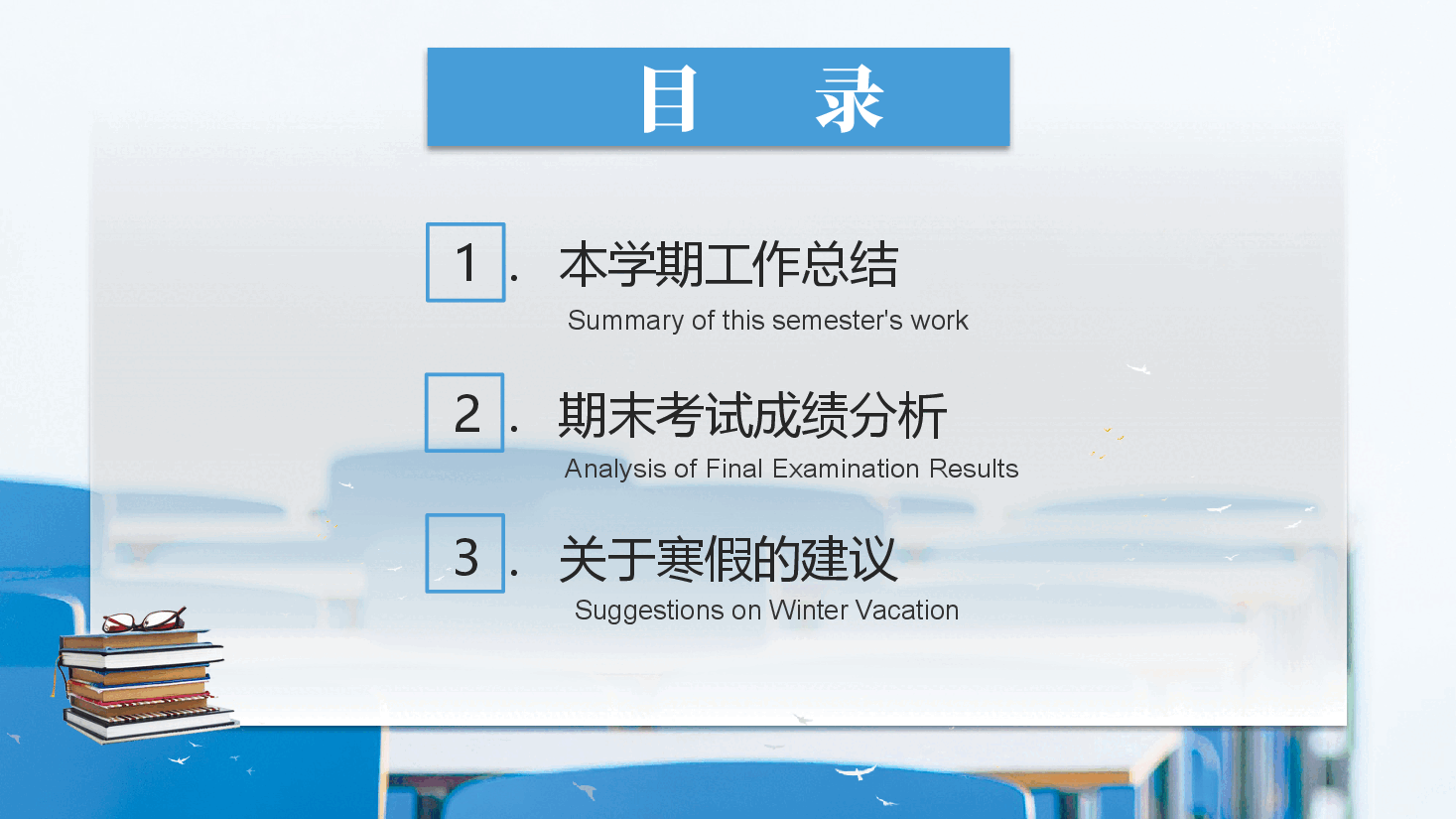 目 录

1. 本学期工作总结
Summary of this semester's work

2. 期末考试成绩分析
Analysis of Final Examination Results

3. 关于寒假的建议
Suggestions on Winter Vacation